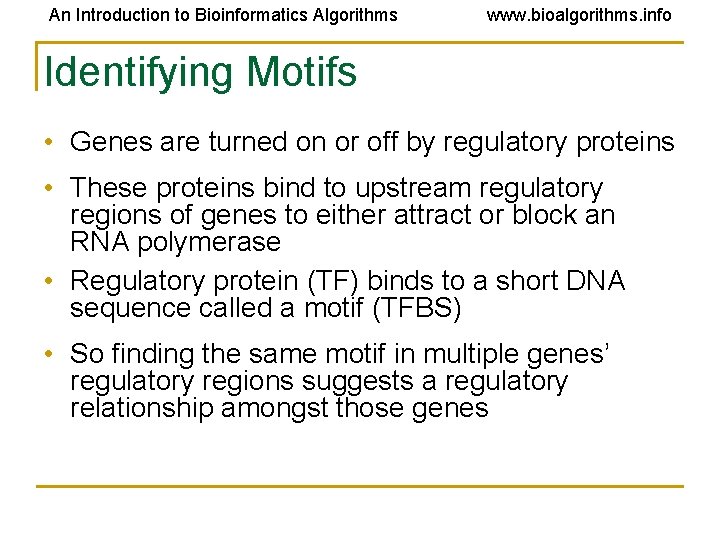 An Introduction to Bioinformatics Algorithms www.bioalgorithms.info

Identifying Motifs

• Genes are turned on or off by regulatory proteins

• These proteins bind to upstream regulatory regions of genes to either attract or block an RNA polymerase

• Regulatory protein (TF) binds to a short DNA sequence called a motif (TFBS)

• So finding the same motif in multiple genes' regulatory regions suggests a regulatory relationship amongst those genes